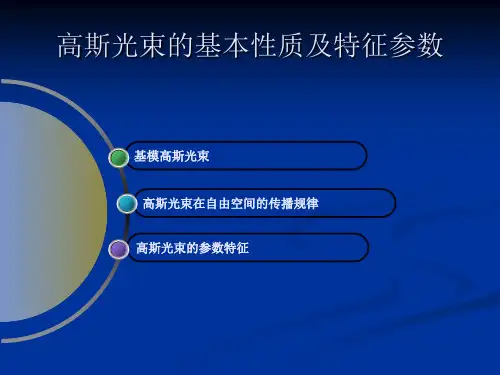 高斯光束的基本性质及特征参数

基模高斯光束

高斯光束在自由空间的传播规律

高斯光束的参数特征